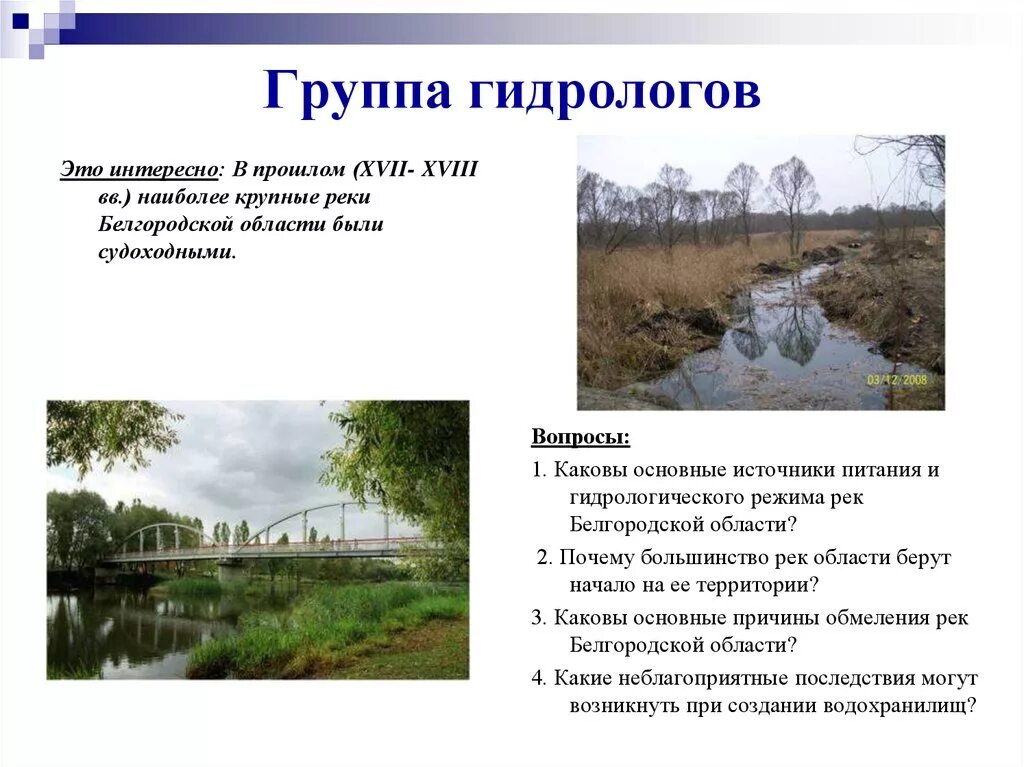 Группа гидрологов

Это интересно: В прошлом (XVII- XVIII вв.) наиболее крупные реки Белгородской области были судоходными.

03/12/2008

Вопросы:

1. Каковы основные источники питания и гидрологического режима рек Белгородской области?

2. Почему большинство рек области берут начало на ее территории?

3. Каковы основные причины обмеления рек Белгородской области?

4. Какие неблагоприятные последствия могут возникнуть при создании водохранилищ?